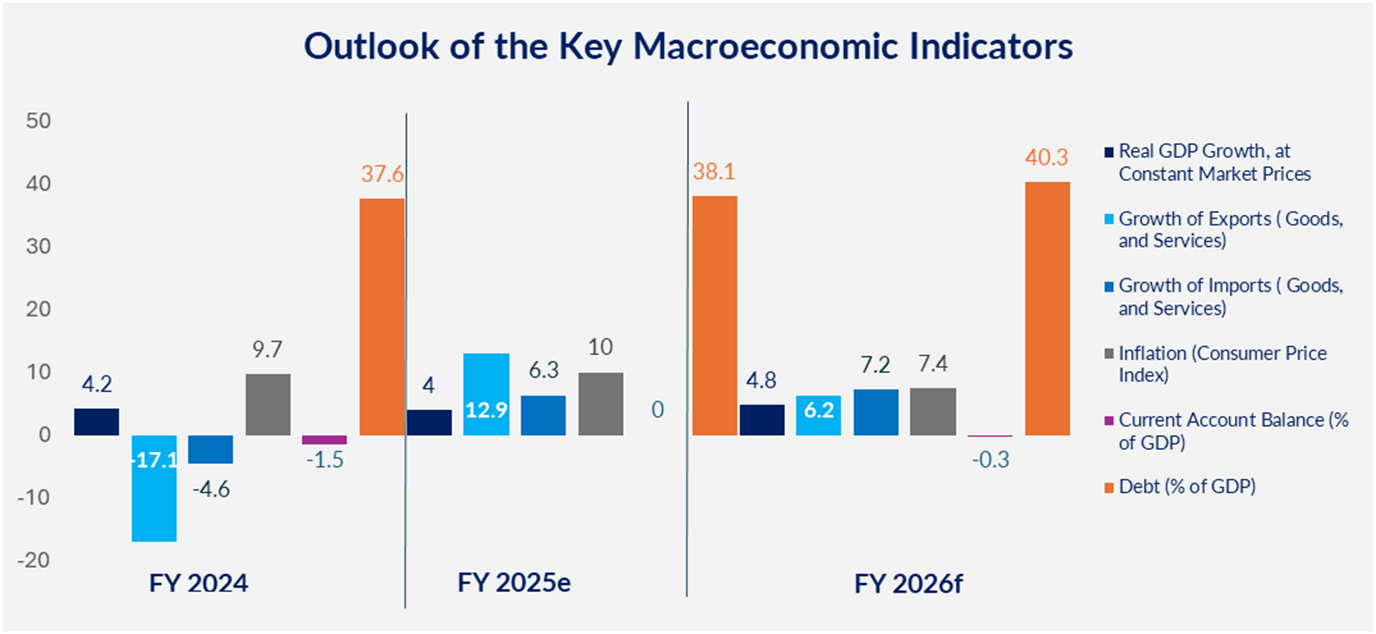 Outlook of the Key Macroeconomic Indicators

50
40
30
20
10
0
-10
-20

4.2
-17.1
-4.6
9.7
-1.5
37.6
4
12.9
6.3
10
0
38.1
4.8
6.2
7.2
7.4
-0.3
40.3

FY 2024
FY 2025e
FY 2026f

Real GDP Growth, at Constant Market Prices
Growth of Exports ( Goods, and Services)
Growth of Imports ( Goods, and Services)
Inflation (Consumer Price Index)
Current Account Balance (% of GDP)
Debt (% of GDP)